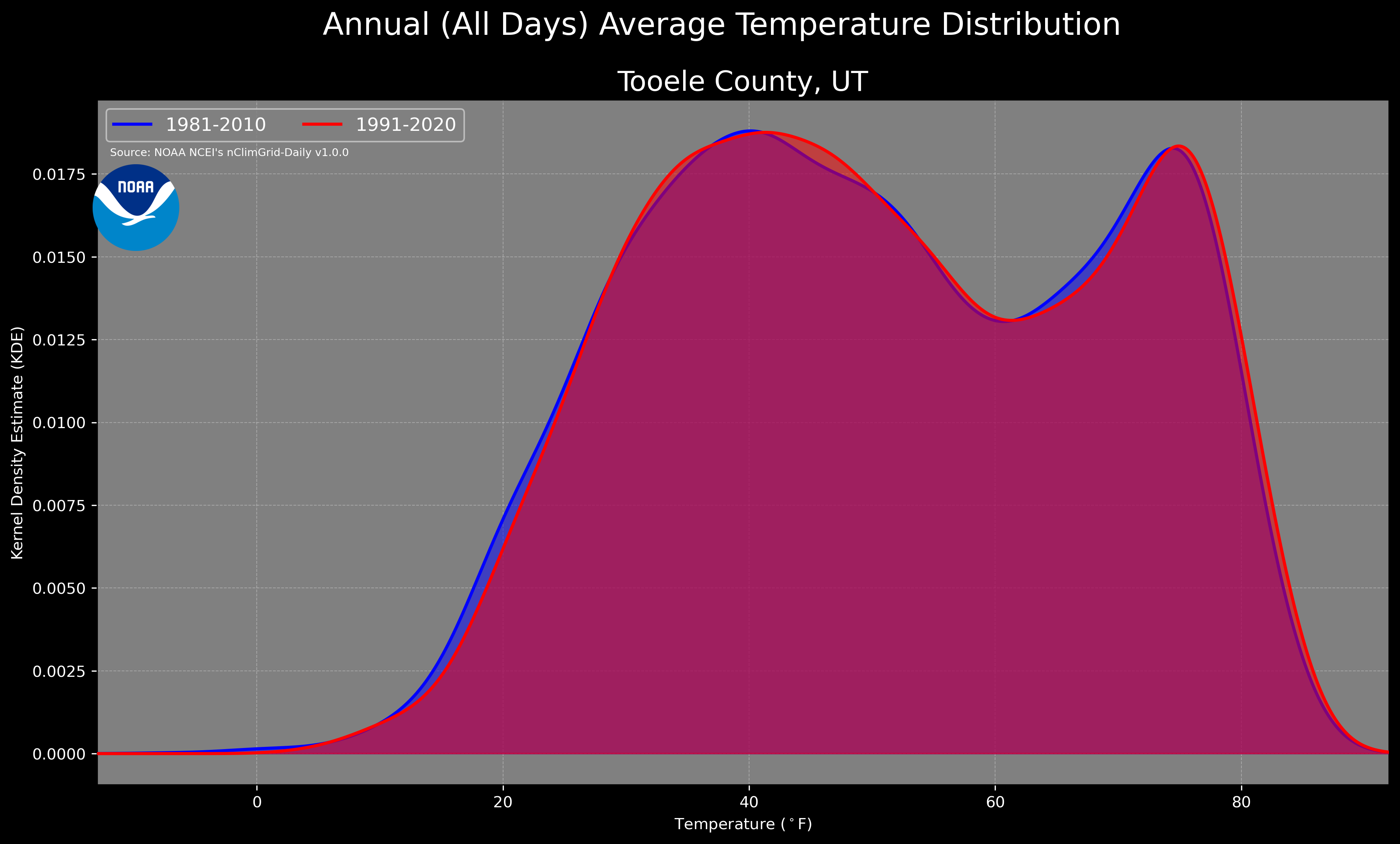 Annual (All Days) Average Temperature Distribution

Tooele County, UT

1981-2010
1991-2020

Source: NOAA NCEI's nClimGrid-Daily v1.0.0

NOAA

Kernel Density Estimate (KDE)

0.0175
0.0150
0.0125
0.0100
0.0075
0.0050
0.0025
0.0000

0
20
40
60
80

Temperature ($^\circ$F)